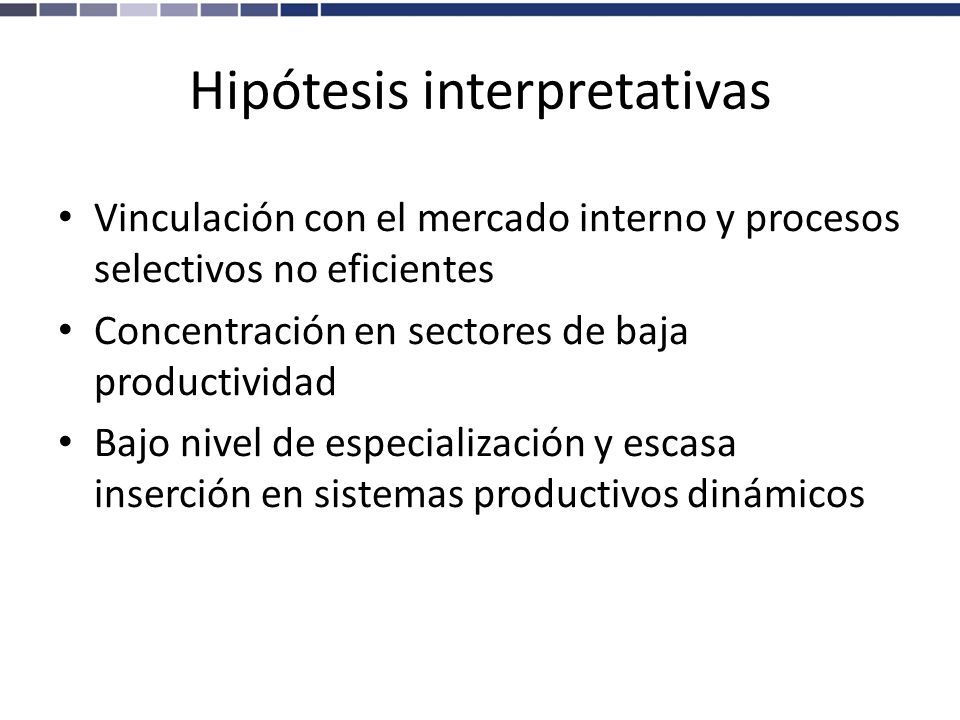 Hipótesis interpretativas

• Vinculación con el mercado interno y procesos selectivos no eficientes
• Concentración en sectores de baja productividad
• Bajo nivel de especialización y escasa inserción en sistemas productivos dinámicos